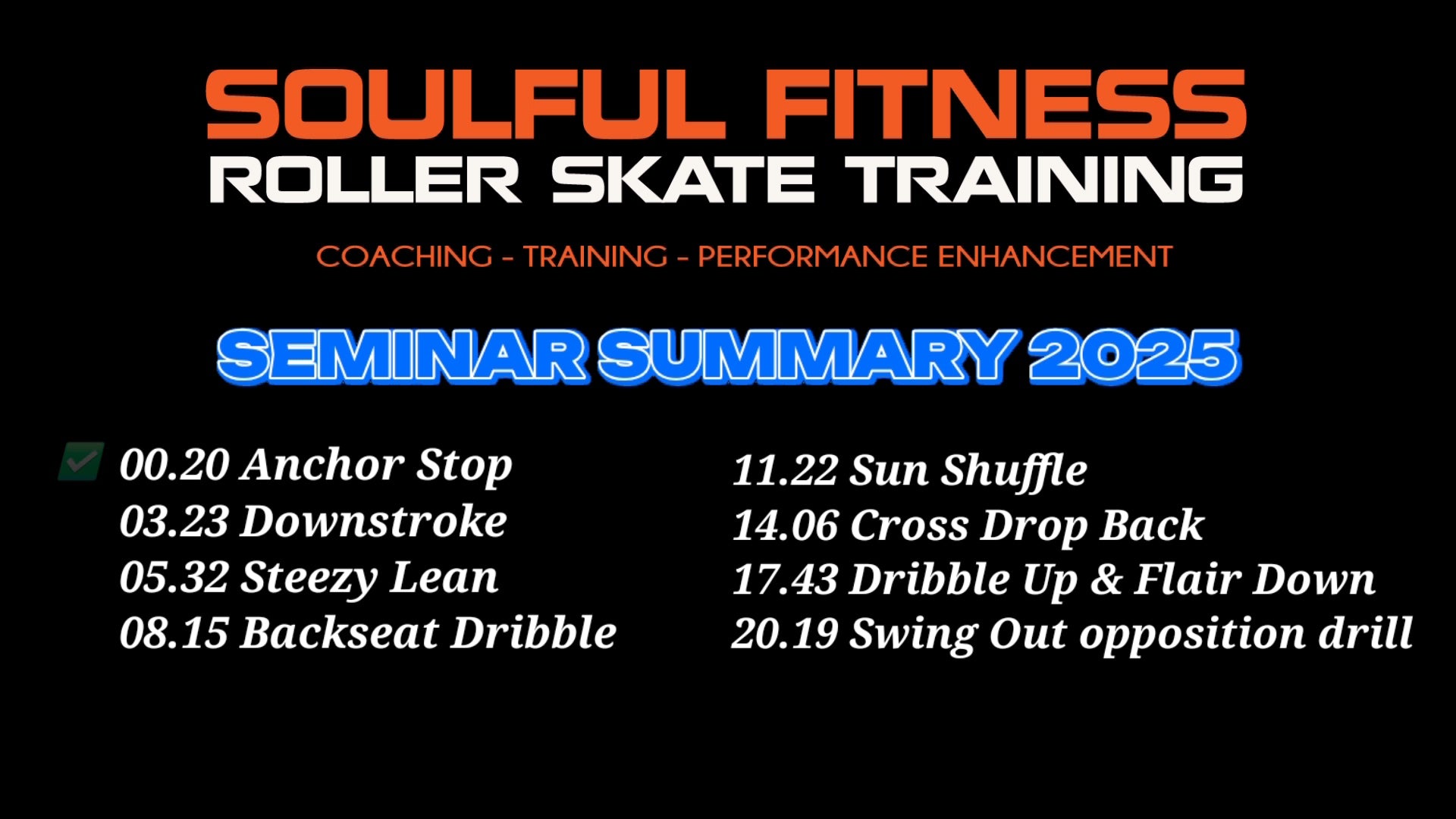 SOULFUL FITNESS
ROLLER SKATE TRAINING

COACHING - TRAINING - PERFORMANCE ENHANCEMENT

SEMINAR SUMMARY 2025

00.20 Anchor Stop
03.23 Downstroke
05.32 Steezy Lean
08.15 Backseat Dribble

11.22 Sun Shuffle
14.06 Cross Drop Back
17.43 Dribble Up & Flair Down
20.19 Swing Out opposition drill